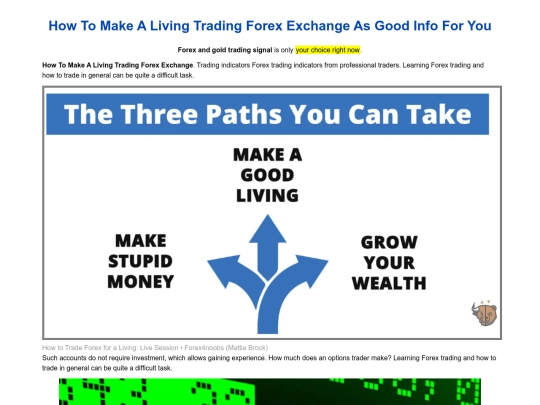 How To Make A Living Trading Forex Exchange As Good Info For You

Forex and gold trading signal is only your choice right now.

How To Make A Living Trading Forex Exchange. Trading indicators Forex trading indicators from professional traders. Learning Forex trading and how to trade in general can be quite a difficult task.

The Three Paths You Can Take

MAKE A GOOD LIVING

MAKE STUPID MONEY

GROW YOUR WEALTH

How to Trade Forex for a Living: Live Session • Forex4noobs (Mattie Brock)

Such accounts do not require investment, which allows gaining experience. How much does an options trader make? Learning Forex trading and how to trade in general can be quite a difficult task.